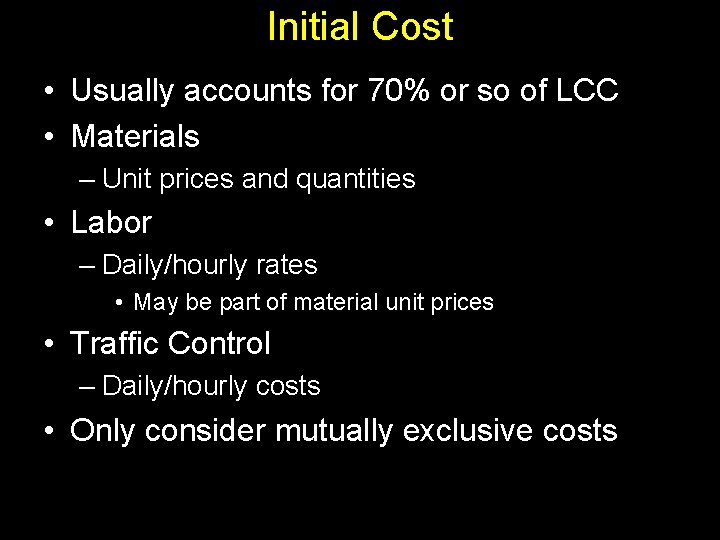 Initial Cost

• Usually accounts for 70% or so of LCC
• Materials
– Unit prices and quantities
• Labor
– Daily/hourly rates
• May be part of material unit prices
• Traffic Control
– Daily/hourly costs
• Only consider mutually exclusive costs